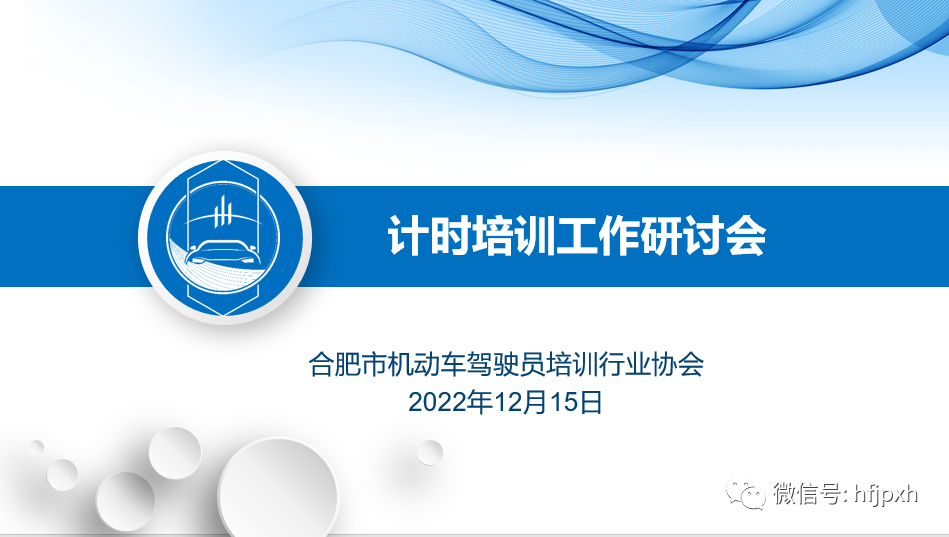 计时培训工作研讨会

合肥市机动车驾驶员培训行业协会
2022年12月15日

微信号: hfjpxh